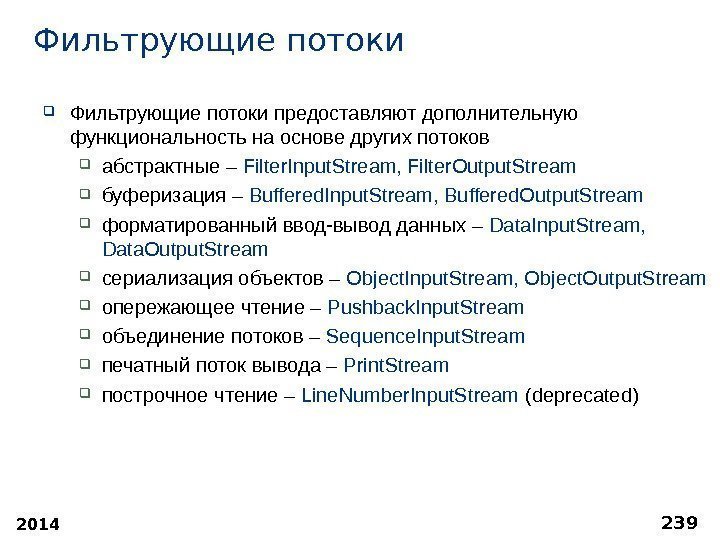 Фильтрующие потоки

Фильтрующие потоки предоставляют дополнительную функциональность на основе других потоков

абстрактные – FilterInputStream, FilterOutputStream

буферизация – BufferedInputStream, BufferedOutputStream

форматированный ввод-вывод данных – DataInputStream, DataOutputStream

сериализация объектов – ObjectInputStream, ObjectOutputStream

опережающее чтение – PushbackInputStream

объединение потоков – SequenceInputStream

печатный поток вывода – PrintStream

построчное чтение – LineNumberInputStream (deprecated)

2014

239